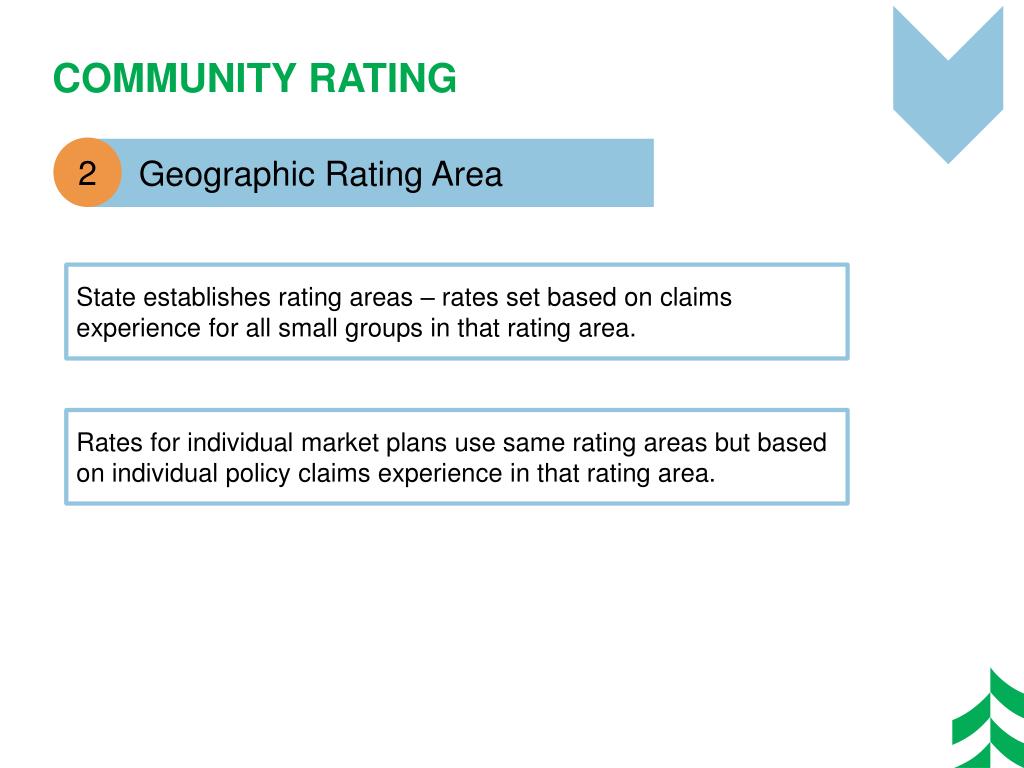 COMMUNITY RATING

2 Geographic Rating Area

State establishes rating areas – rates set based on claims experience for all small groups in that rating area.

Rates for individual market plans use same rating areas but based on individual policy claims experience in that rating area.